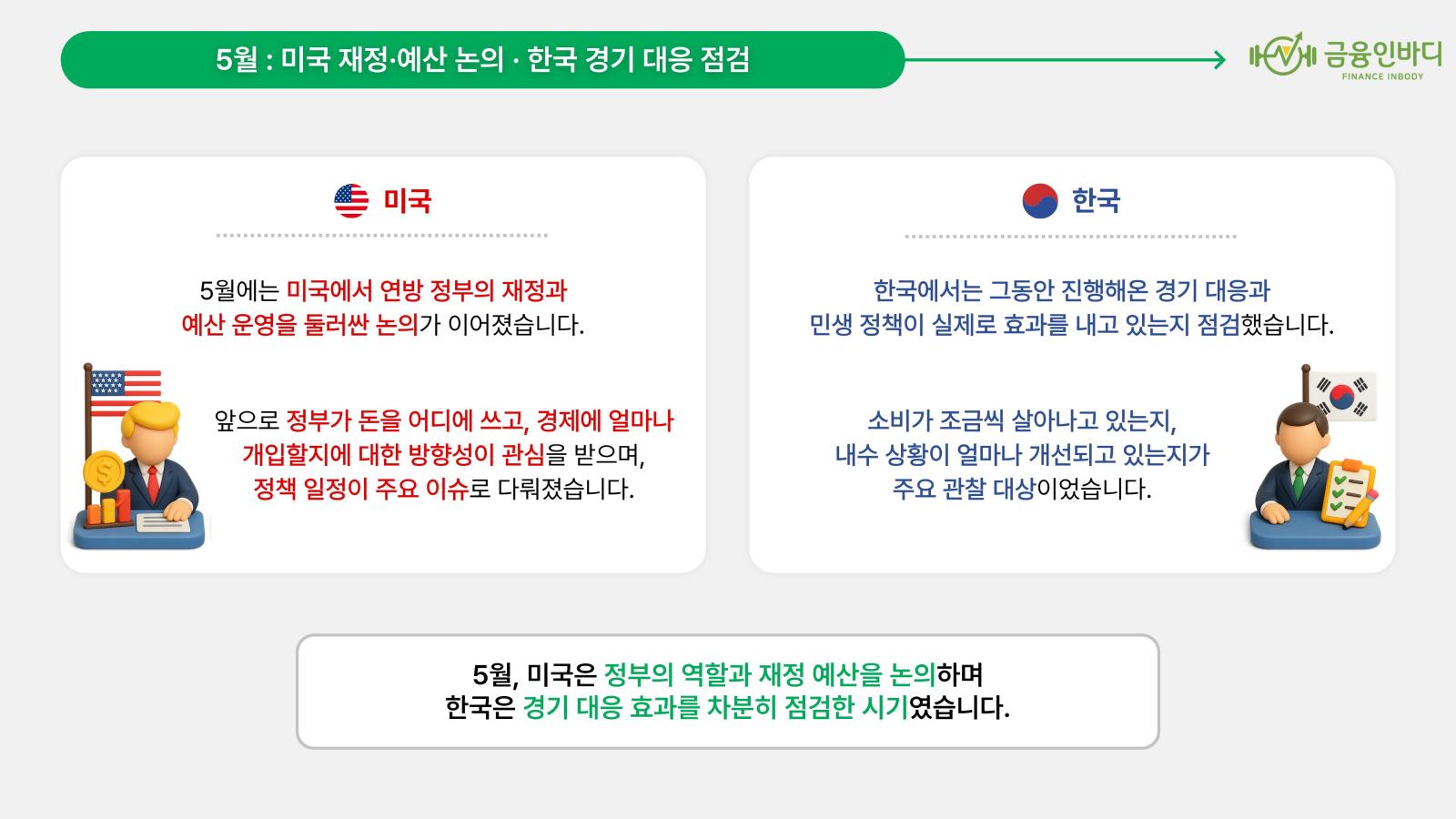 5월 : 미국 재정·예산 논의 · 한국 경기 대응 점검

금융인바디
FINANCE INBODY

미국

5월에는 미국에서 연방 정부의 재정과 예산 운영을 둘러싼 논의가 이어졌습니다.

앞으로 정부가 돈을 어디에 쓰고, 경제에 얼마나 개입할지에 대한 방향성이 관심을 받으며, 정책 일정이 주요 이슈로 다뤄졌습니다.

한국

한국에서는 그동안 진행해온 경기 대응과 민생 정책이 실제로 효과를 내고 있는지 점검했습니다.

소비가 조금씩 살아나고 있는지, 내수 상황이 얼마나 개선되고 있는지가 주요 관찰 대상이었습니다.

5월, 미국은 정부의 역할과 재정 예산을 논의하며
한국은 경기 대응 효과를 차분히 점검한 시기였습니다.